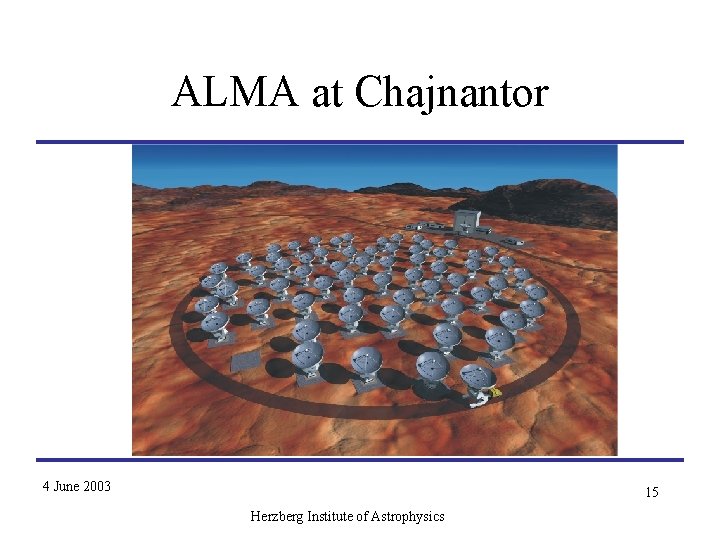 ALMA at Chajnantor

4 June 2003

15

Herzberg Institute of Astrophysics